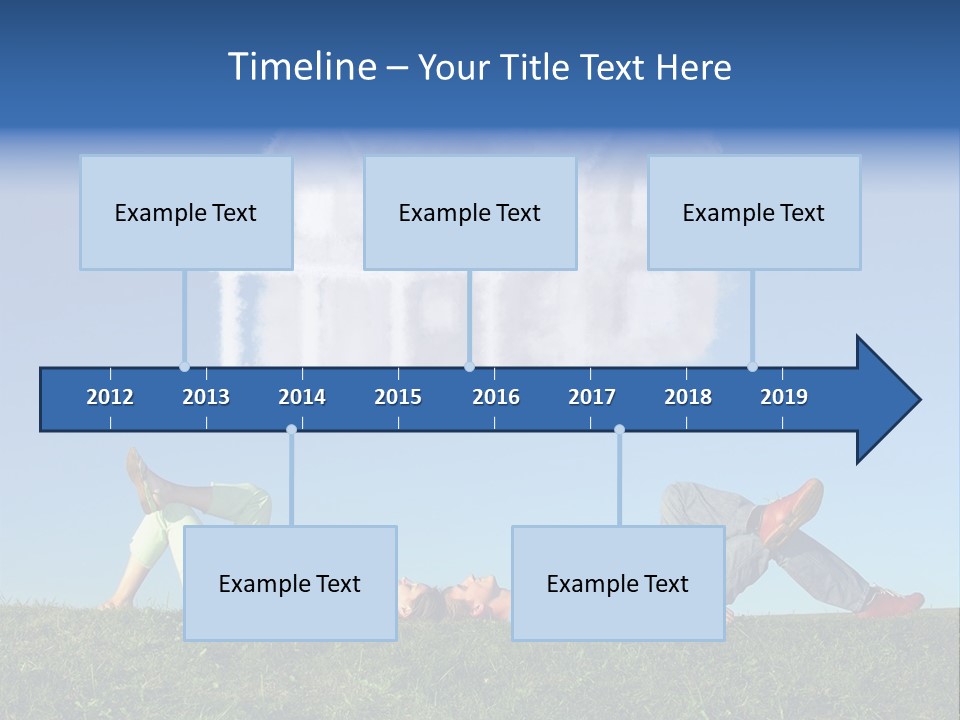 Timeline – Your Title Text Here

Example Text

Example Text

Example Text

2012 2013 2014 2015 2016 2017 2018 2019

Example Text

Example Text